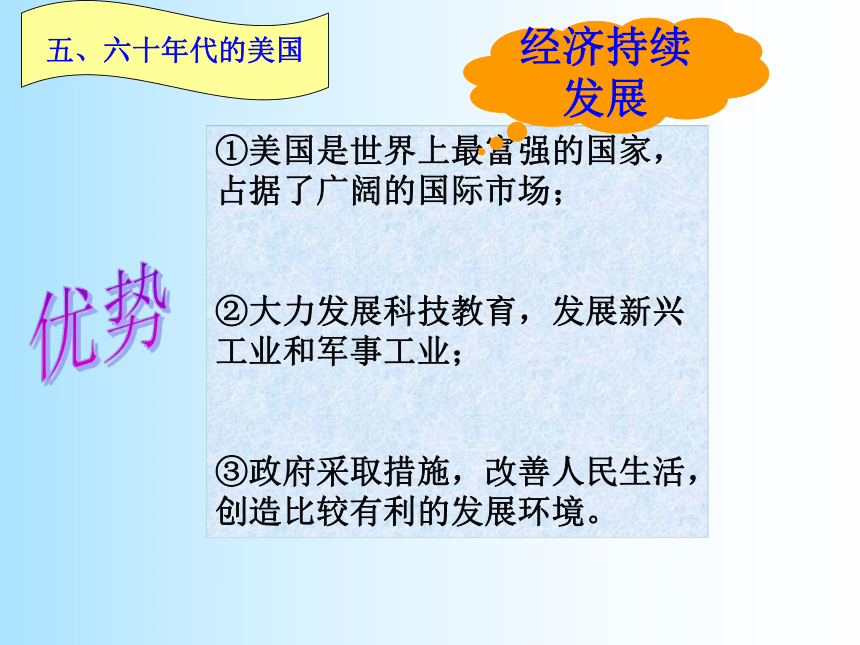 五、六十年代的美国

经济持续发展

优势

①美国是世界上最富强的国家，占据了广阔的国际市场；

②大力发展科技教育，发展新兴工业和军事工业；

③政府采取措施，改善人民生活，创造比较有利的发展环境。